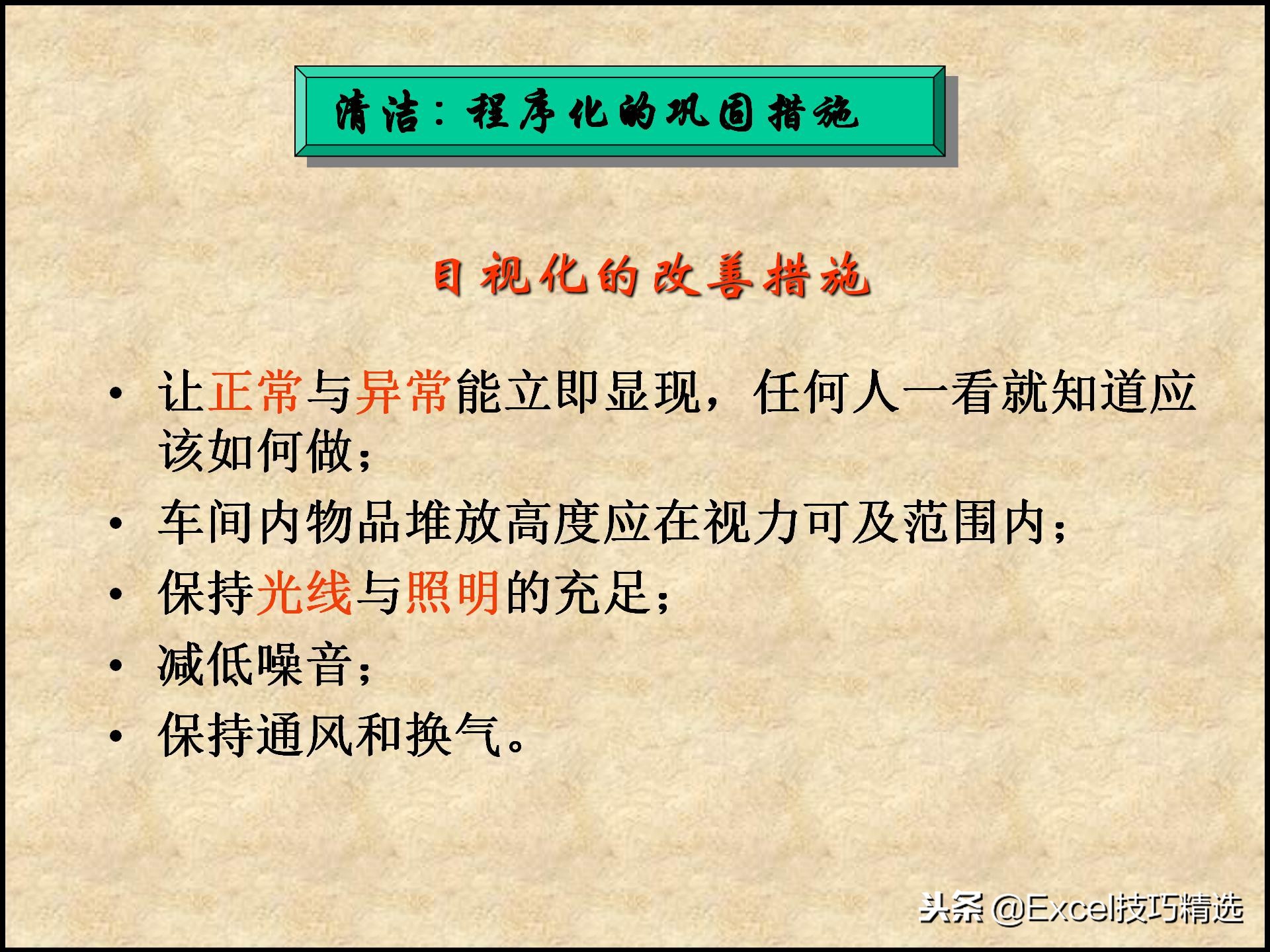 清洁：程序化的巩固措施

目视化的改善措施

• 让正常与异常能立即显现，任何人一看就知道应该如何做；
• 车间内物品堆放高度应在视力可及范围内；
• 保持光线与照明的充足；
• 减低噪音；
• 保持通风和换气。

头条 @Excel技巧精选